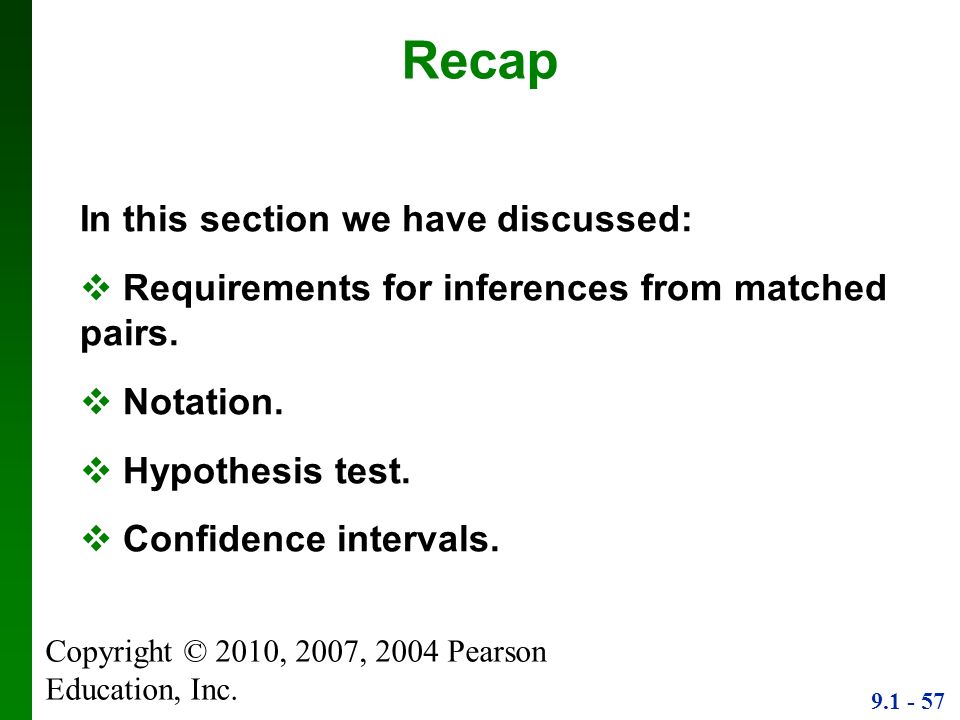 Recap

In this section we have discussed:

❖ Requirements for inferences from matched pairs.

❖ Notation.

❖ Hypothesis test.

❖ Confidence intervals.

Copyright © 2010, 2007, 2004 Pearson Education, Inc.

9.1 - 57